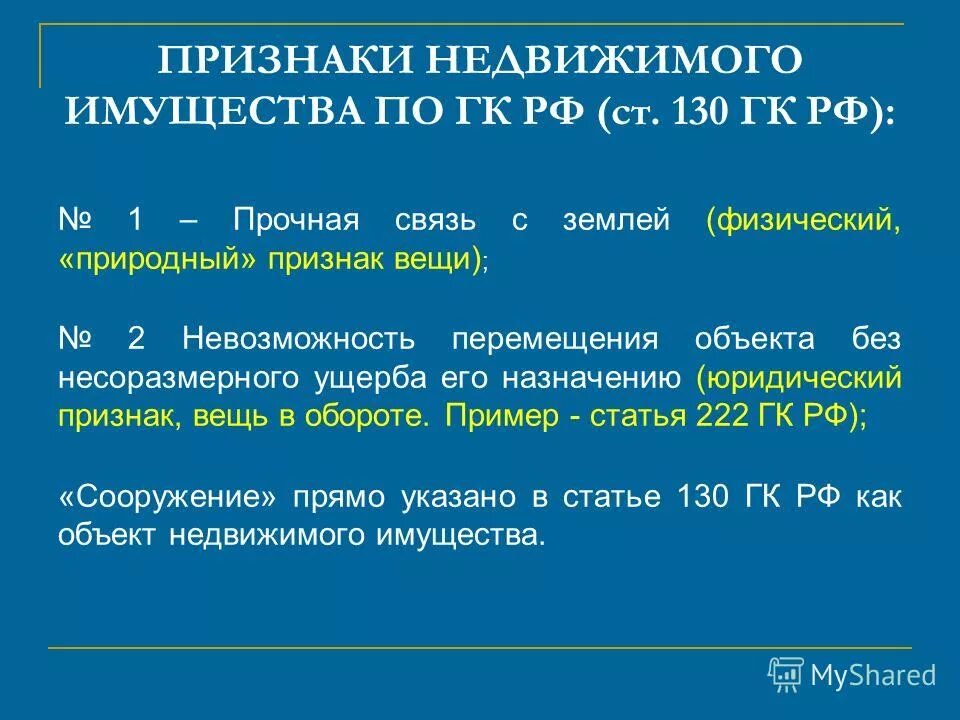 ПРИЗНАКИ НЕДВИЖИМОГО ИМУЩЕСТВА ПО ГК РФ (ст. 130 ГК РФ):

№ 1 – Прочная связь с землей (физический, «природный» признак вещи);

№ 2 Невозможность перемещения объекта без несоразмерного ущерба его назначению (юридический признак, вещь в обороте. Пример - статья 222 ГК РФ);

«Сооружение» прямо указано в статье 130 ГК РФ как объект недвижимого имущества.

MyShared